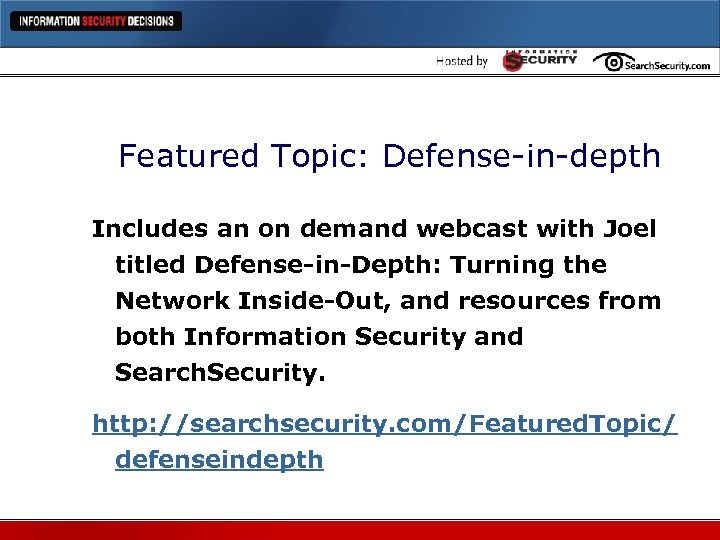 INFORMATION SECURITY DECISIONS

Hosted by INFORMATION SECURITY SearchSecurity.com

Featured Topic: Defense-in-depth

Includes an on demand webcast with Joel titled Defense-in-Depth: Turning the Network Inside-Out, and resources from both Information Security and SearchSecurity.

http://searchsecurity.com/FeaturedTopic/defenseindepth